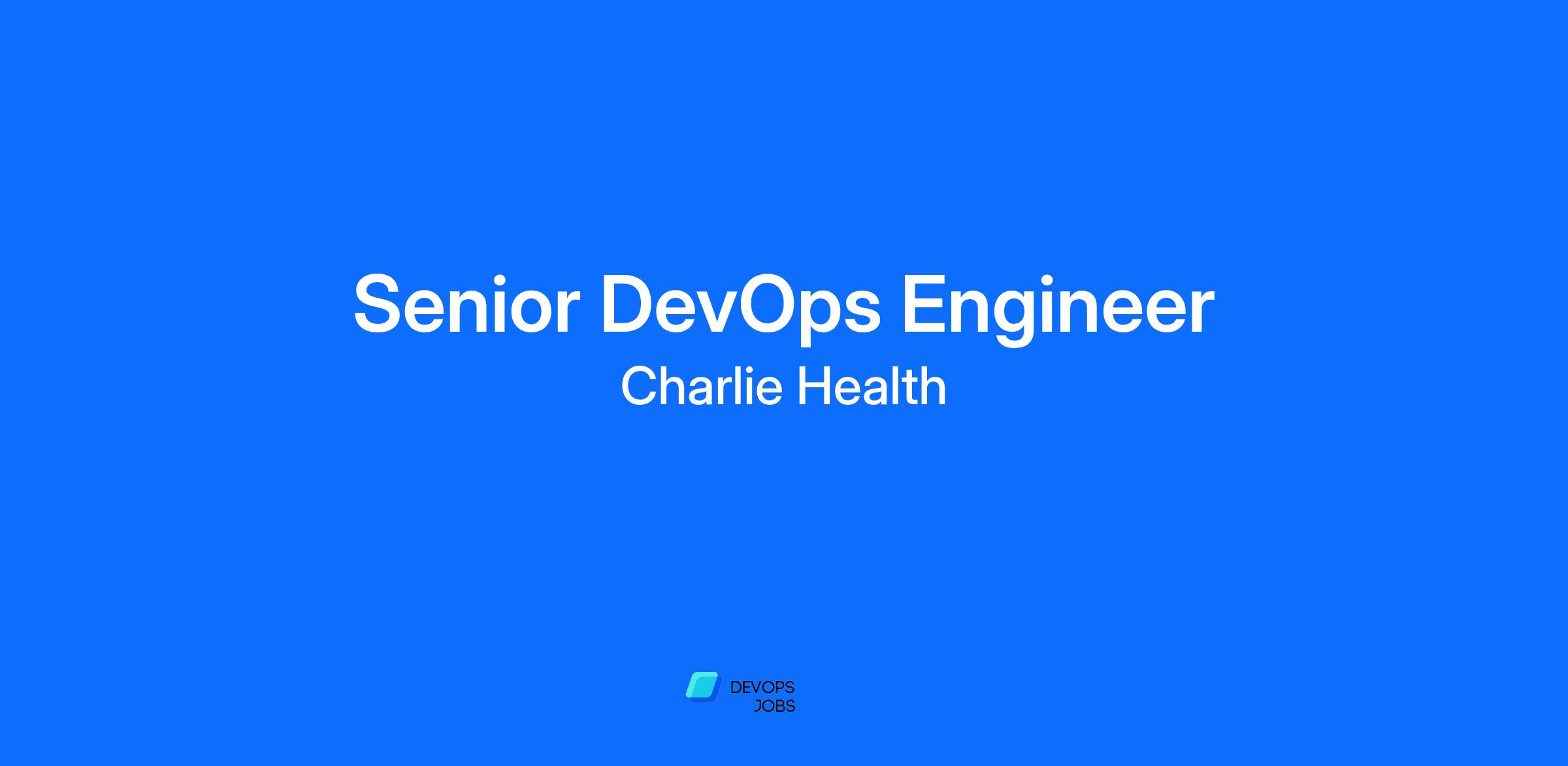 Senior DevOps Engineer
Charlie Health

DEVOPS
JOBS